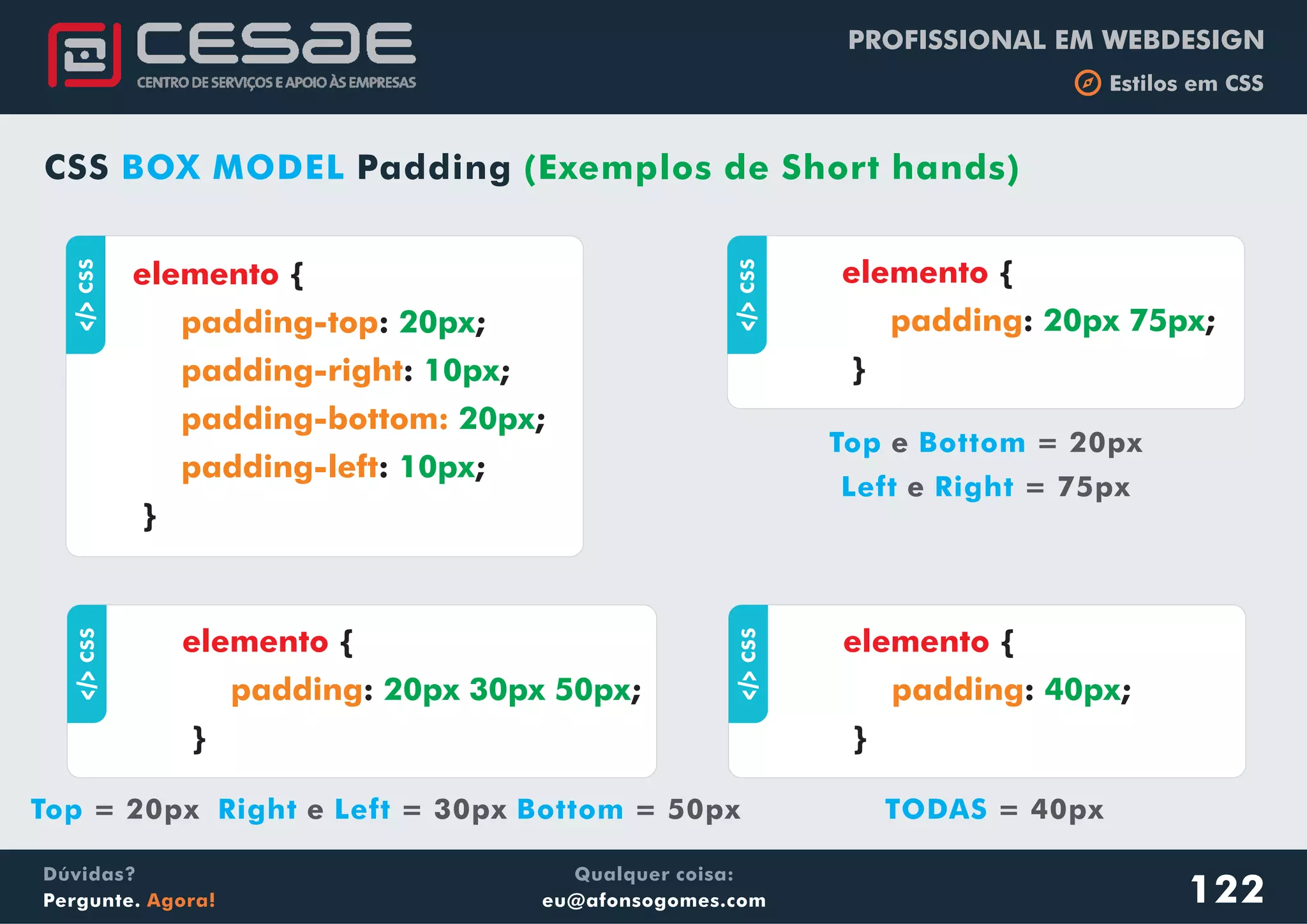 CESAE
CENTRO DE SERVIÇOS E APOIO ÀS EMPRESAS

PROFISSIONAL EM WEBDESIGN
Estilos em CSS

CSS BOX MODEL Padding (Exemplos de Short hands)

</> CSS
elemento {
padding-top: 20px;
padding-right: 10px;
padding-bottom: 20px;
padding-left: 10px;
}

</> CSS
elemento {
padding: 20px 75px;
}

Top e Bottom = 20px
Left e Right = 75px

</> CSS
elemento {
padding: 20px 30px 50px;
}

Top = 20px Right e Left = 30px Bottom = 50px

</> CSS
elemento {
padding: 40px;
}

TODAS = 40px

Dúvidas?
Pergunte. Agora!

Qualquer coisa:
eu@afonsogomes.com

122